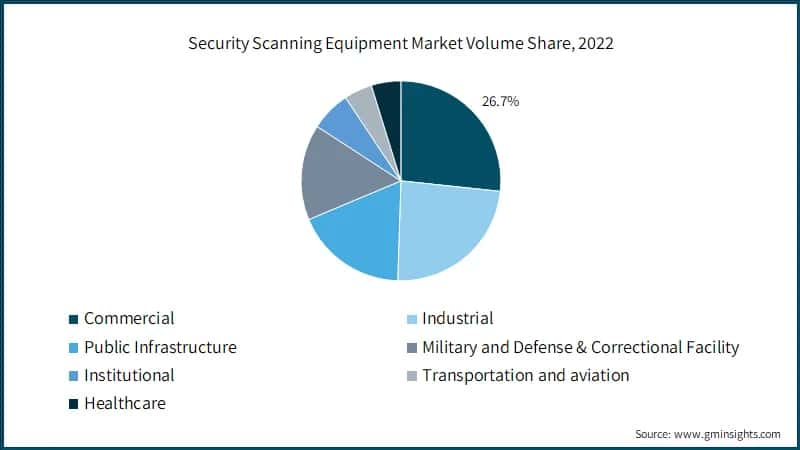 Security Scanning Equipment Market Volume Share, 2022

26.7%

Commercial
Industrial
Public Infrastructure
Military and Defense & Correctional Facility
Institutional
Transportation and aviation
Healthcare

Source: www.gminsights.com